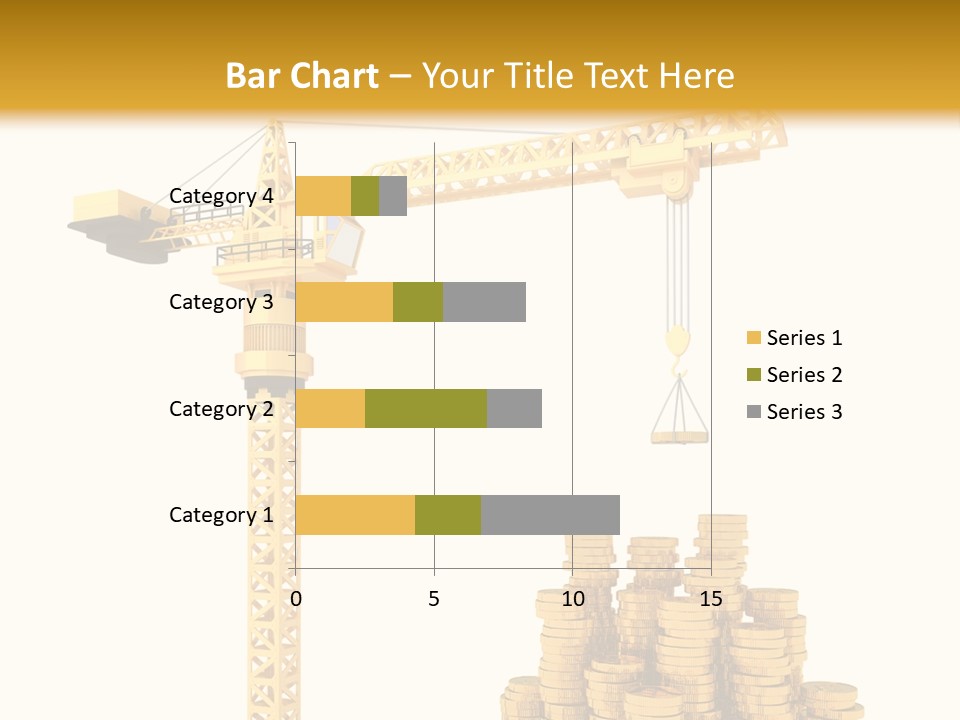 Bar Chart – Your Title Text Here

Category 4
Category 3
Category 2
Category 1

0
5
10
15

Series 1
Series 2
Series 3